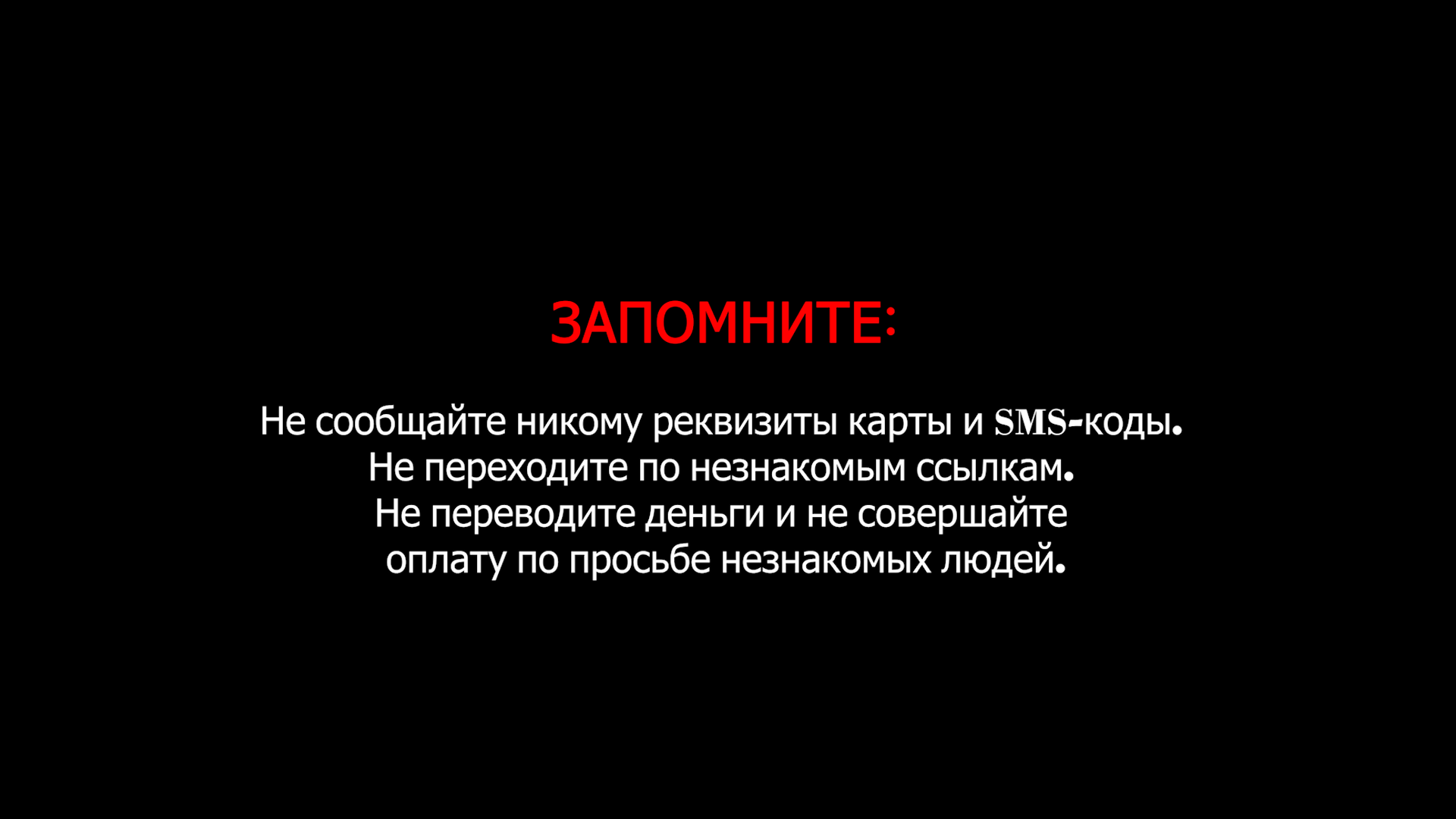 ЗАПОМНИТЕ:

Не сообщайте никому реквизиты карты и SMS-коды.
Не переходите по незнакомым ссылкам.
Не переводите деньги и не совершайте оплату по просьбе незнакомых людей.